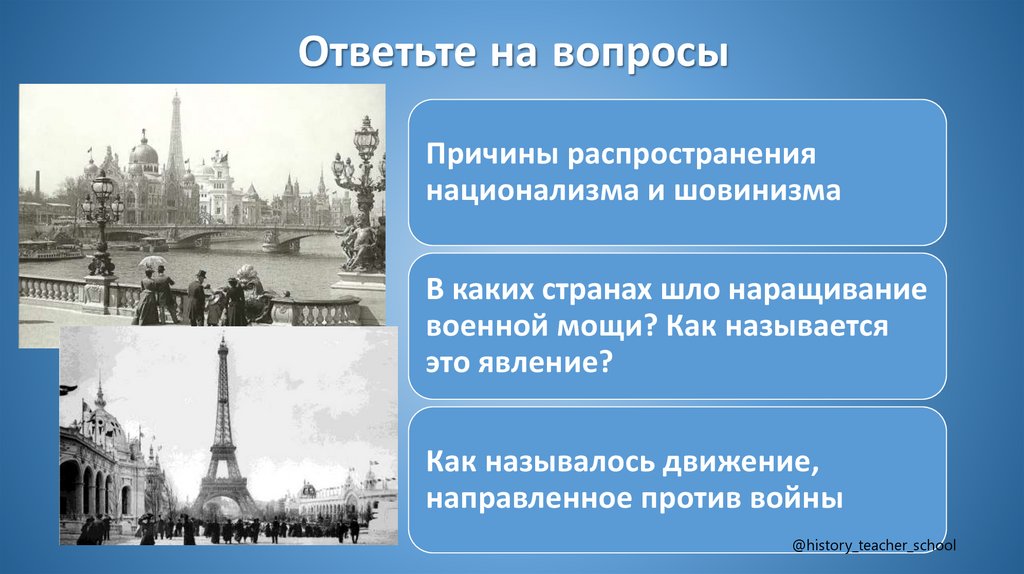 Ответьте на вопросы

Причины распространения национализма и шовинизма

В каких странах шло наращивание военной мощи? Как называется это явление?

Как называлось движение, направленное против войны

@history_teacher_school